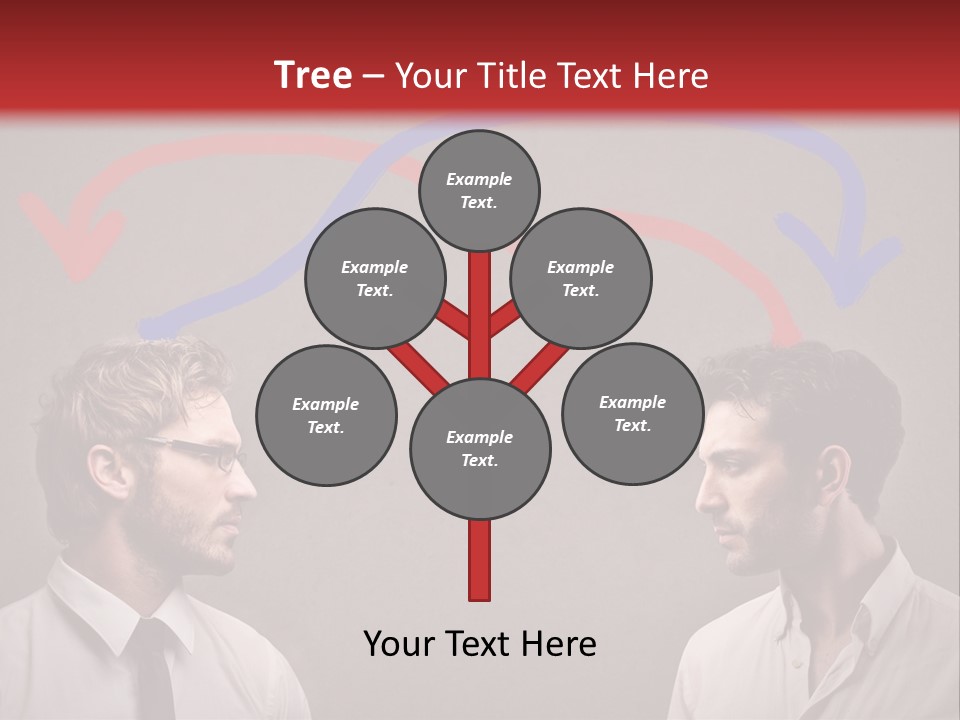 Tree – Your Title Text Here

Example Text.

Example Text.

Example Text.

Example Text.

Example Text.

Example Text.

Your Text Here